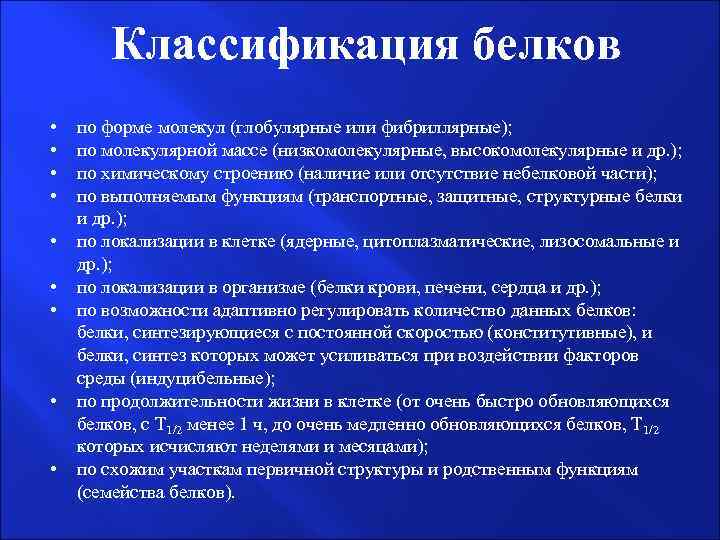 Классификация белков

• по форме молекул (глобулярные или фибриллярные);
• по молекулярной массе (низкомолекулярные, высокомолекулярные и др.);
• по химическому строению (наличие или отсутствие небелковой части);
• по выполняемым функциям (транспортные, защитные, структурные белки и др.);
• по локализации в клетке (ядерные, цитоплазматические, лизосомальные и др.);
• по локализации в организме (белки крови, печени, сердца и др.);
• по возможности адаптивно регулировать количество данных белков: белки, синтезирующиеся с постоянной скоростью (конститутивные), и белки, синтез которых может усиливаться при воздействии факторов среды (индуцибельные);
• по продолжительности жизни в клетке (от очень быстро обновляющихся белков, с $T_{1/2}$ менее 1 ч, до очень медленно обновляющихся белков, $T_{1/2}$ которых исчисляют неделями и месяцами);
• по схожим участкам первичной структуры и родственным функциям (семейства белков).